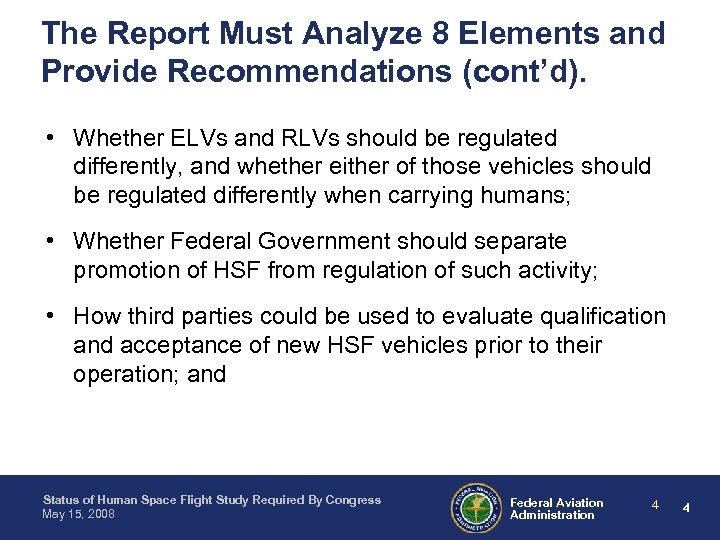 The Report Must Analyze 8 Elements and Provide Recommendations (cont'd).

• Whether ELVs and RLVs should be regulated differently, and whether either of those vehicles should be regulated differently when carrying humans;

• Whether Federal Government should separate promotion of HSF from regulation of such activity;

• How third parties could be used to evaluate qualification and acceptance of new HSF vehicles prior to their operation; and

Status of Human Space Flight Study Required By Congress
May 15, 2008

FEDERAL AVIATION ADMINISTRATION

Federal Aviation Administration

4 4